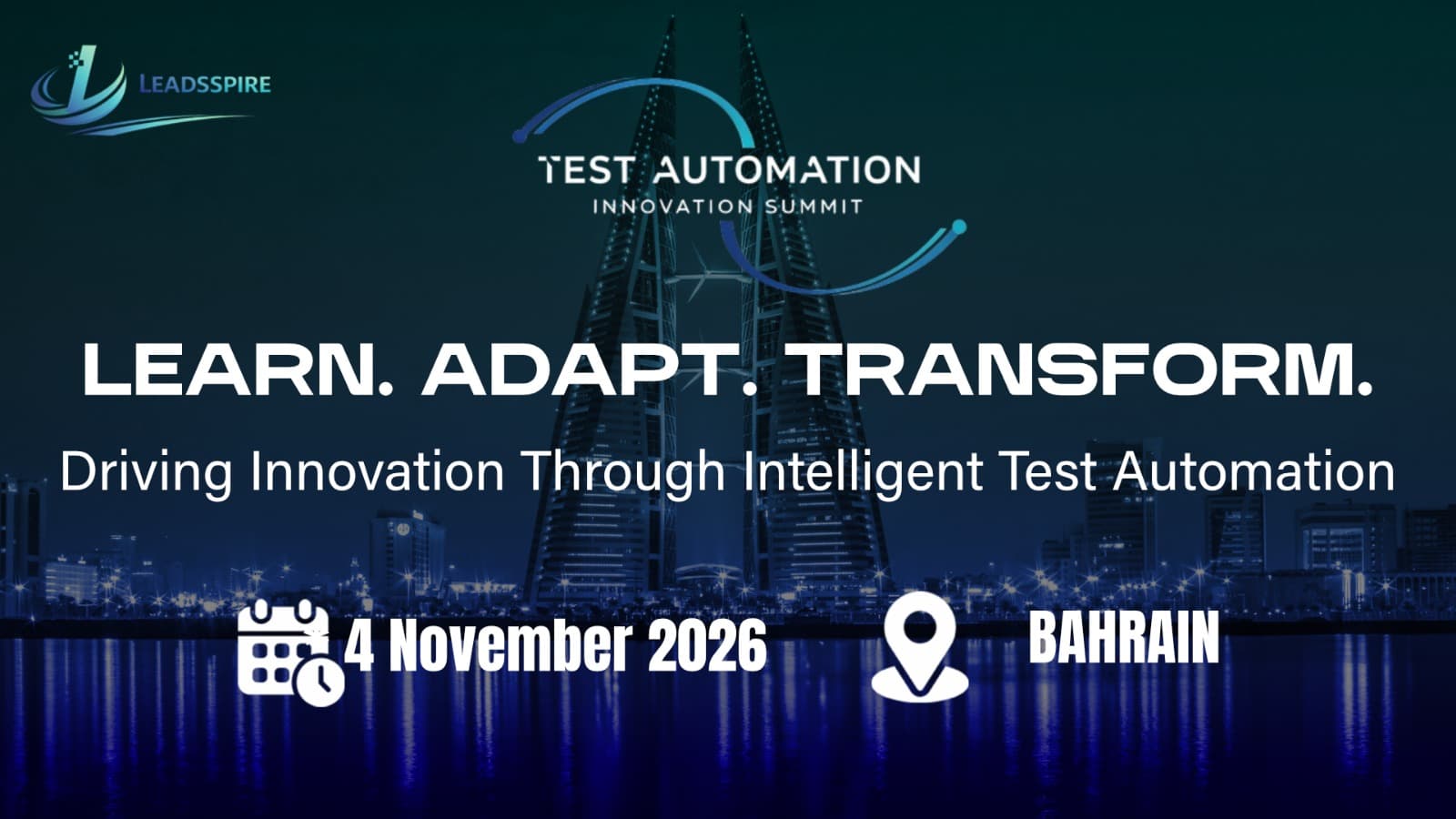 LEADSSPIRE

TEST AUTOMATION
INNOVATION SUMMIT

LEARN. ADAPT. TRANSFORM.

Driving Innovation Through Intelligent Test Automation

4 November 2026

BAHRAIN